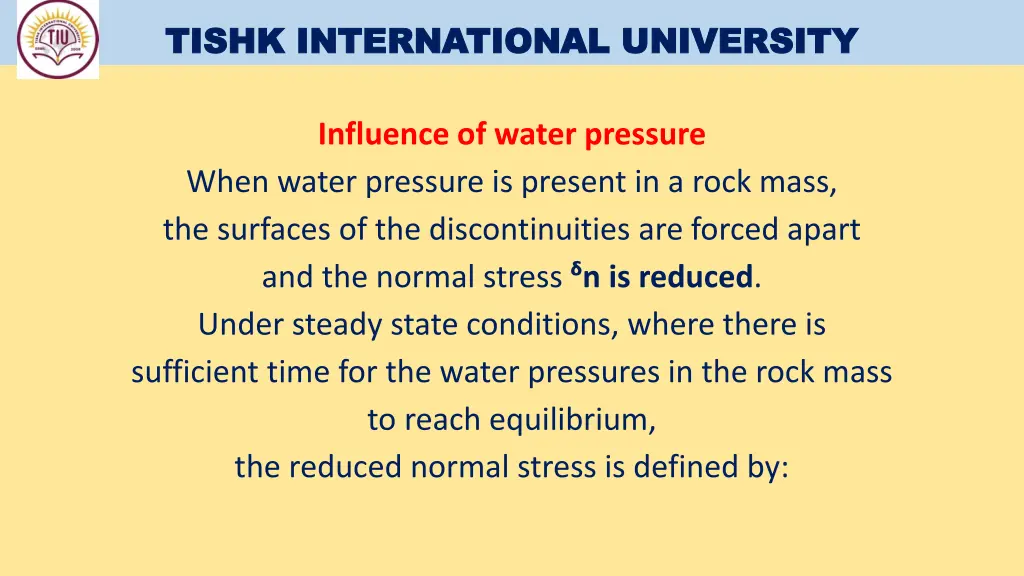 TIU

TISHK INTERNATIONAL UNIVERSITY

Influence of water pressure
When water pressure is present in a rock mass, the surfaces of the discontinuities are forced apart and the normal stress $^{\delta}$n is reduced.
Under steady state conditions, where there is sufficient time for the water pressures in the rock mass to reach equilibrium, the reduced normal stress is defined by: